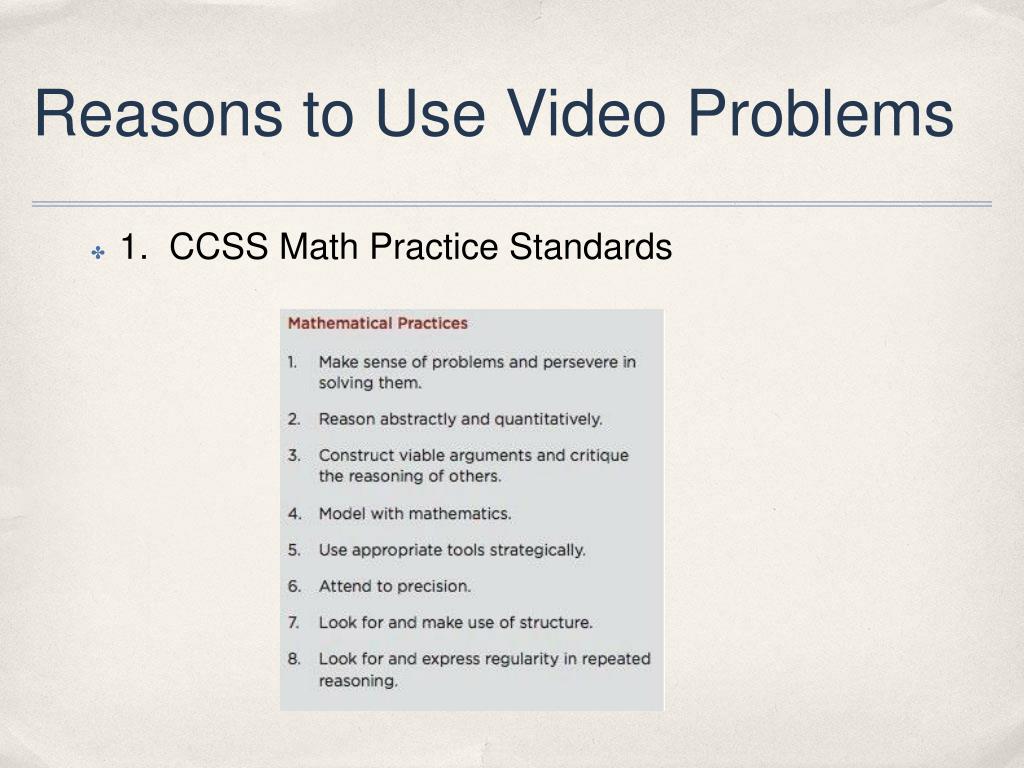 Reasons to Use Video Problems

1. CCSS Math Practice Standards

Mathematical Practices

1. Make sense of problems and persevere in solving them.
2. Reason abstractly and quantitatively.
3. Construct viable arguments and critique the reasoning of others.
4. Model with mathematics.
5. Use appropriate tools strategically.
6. Attend to precision.
7. Look for and make use of structure.
8. Look for and express regularity in repeated reasoning.